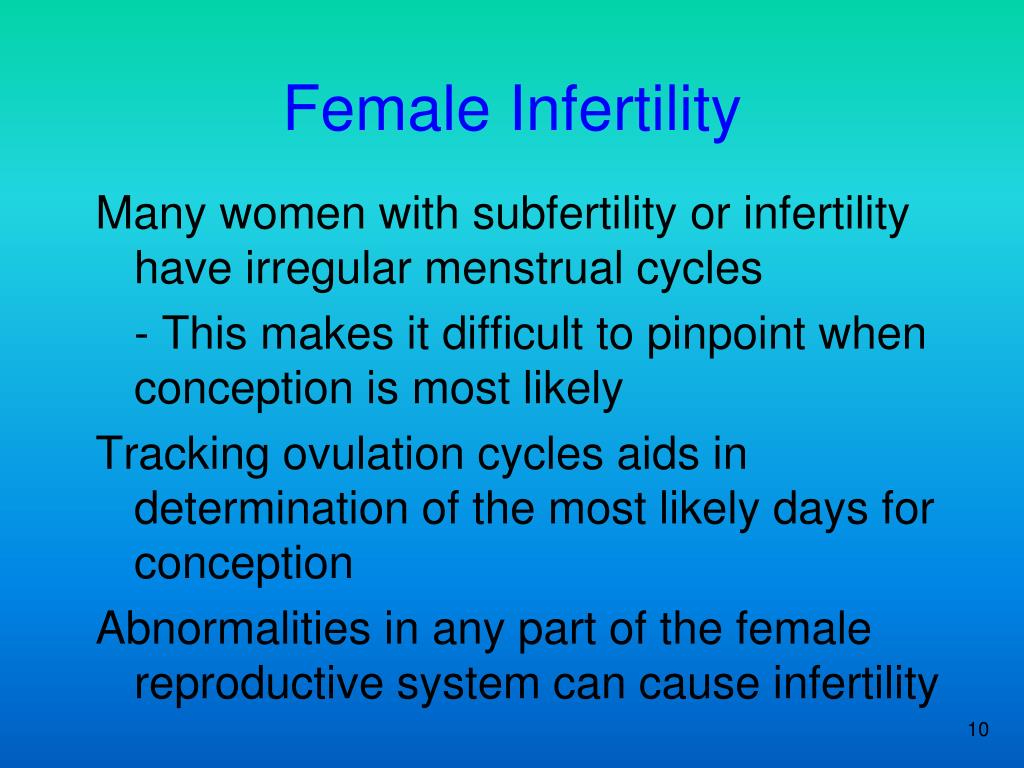 Female Infertility

Many women with subfertility or infertility have irregular menstrual cycles

- This makes it difficult to pinpoint when conception is most likely

Tracking ovulation cycles aids in determination of the most likely days for conception

Abnormalities in any part of the female reproductive system can cause infertility

10